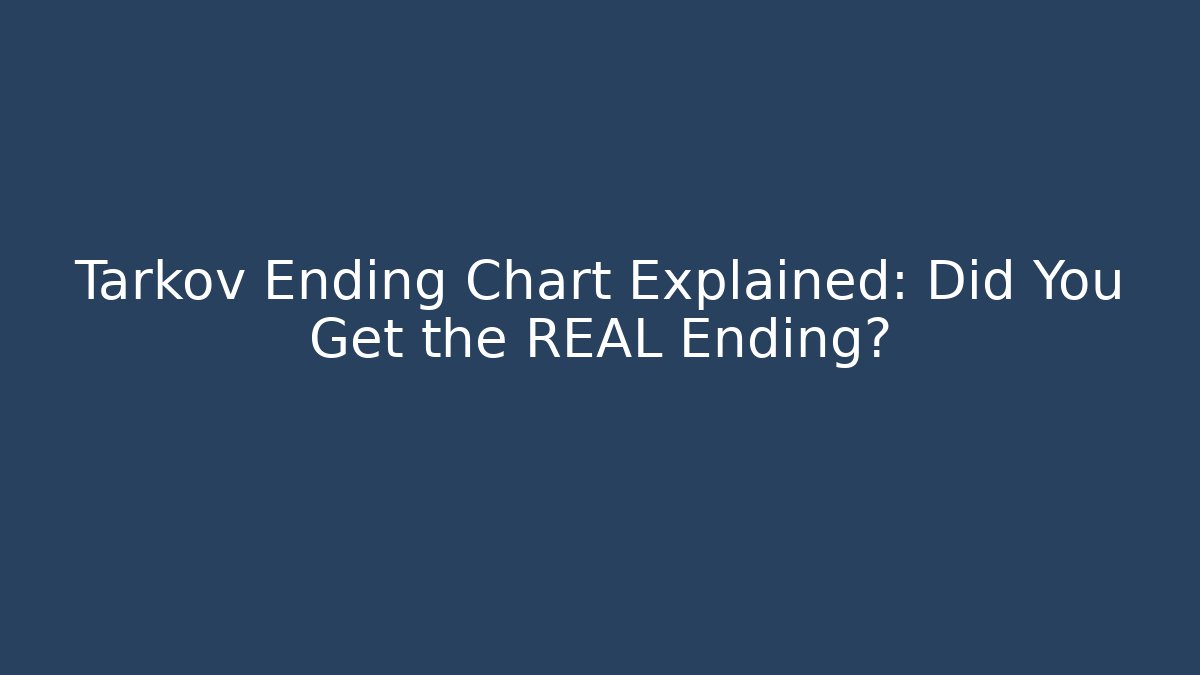 Tarkov Ending Chart Explained: Did You Get the REAL Ending?